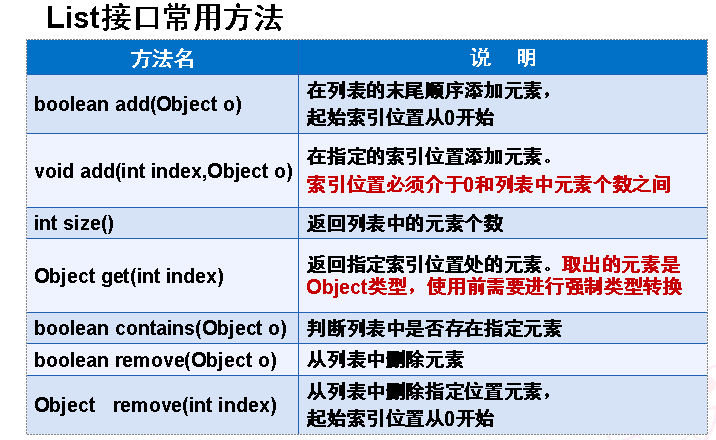 List接口常用方法

| 方法名 | 说　明 |
|---|---|
| boolean add(Object o) | 在列表的末尾顺序添加元素，起始索引位置从0开始 |
| void add(int index,Object o) | 在指定的索引位置添加元素。索引位置必须介于0和列表中元素个数之间 |
| int size() | 返回列表中的元素个数 |
| Object get(int index) | 返回指定索引位置处的元素。取出的元素是Object类型，使用前需要进行强制类型转换 |
| boolean contains(Object o) | 判断列表中是否存在指定元素 |
| boolean remove(Object o) | 从列表中删除元素 |
| Object　remove(int index) | 从列表中删除指定位置元素，起始索引位置从0开始 |